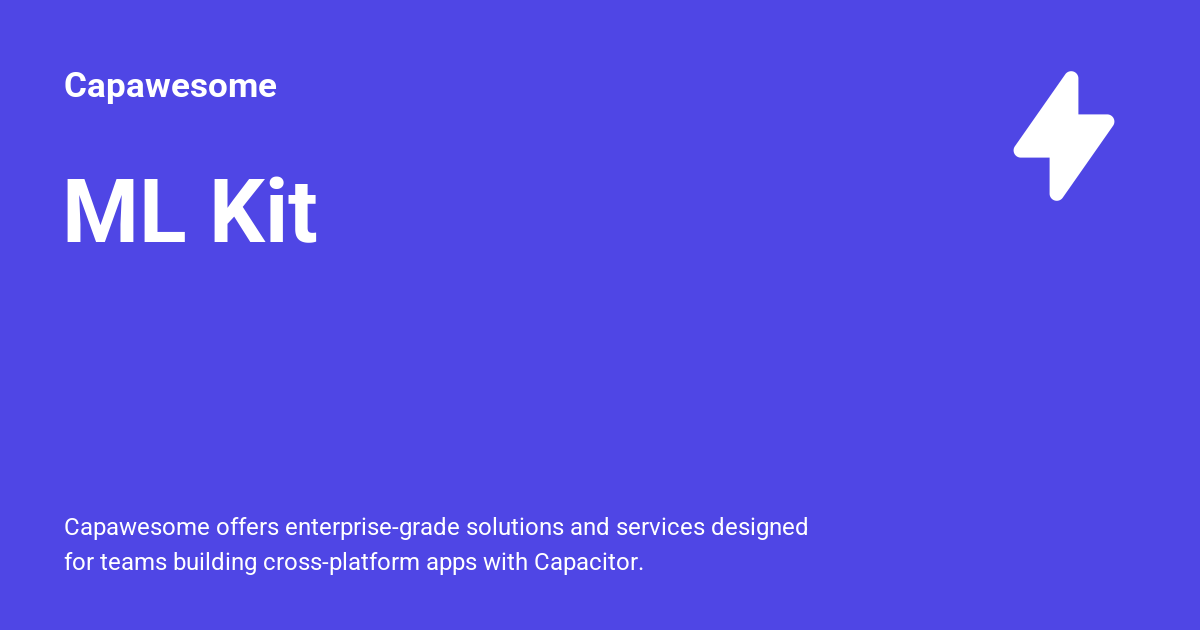 Capawesome

ML Kit

Capawesome offers enterprise-grade solutions and services designed for teams building cross-platform apps with Capacitor.